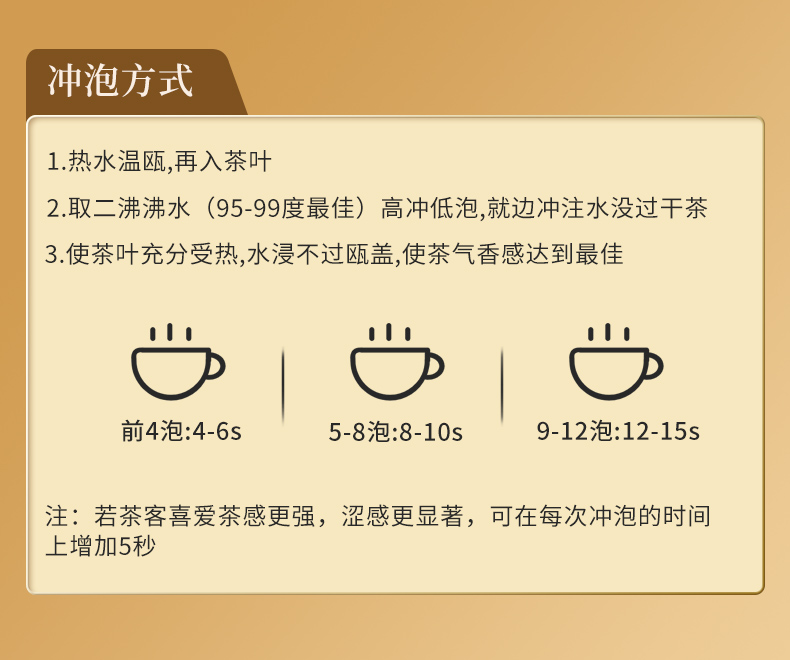 冲泡方式

1.热水温瓯,再入茶叶

2.取二沸沸水（95-99度最佳）高冲低泡,就边冲注水没过干茶

3.使茶叶充分受热,水浸不过瓯盖,使茶气香感达到最佳

前4泡:4-6s

5-8泡:8-10s

9-12泡:12-15s

注：若茶客喜爱茶感更强，涩感更显著，可在每次冲泡的时间上增加5秒